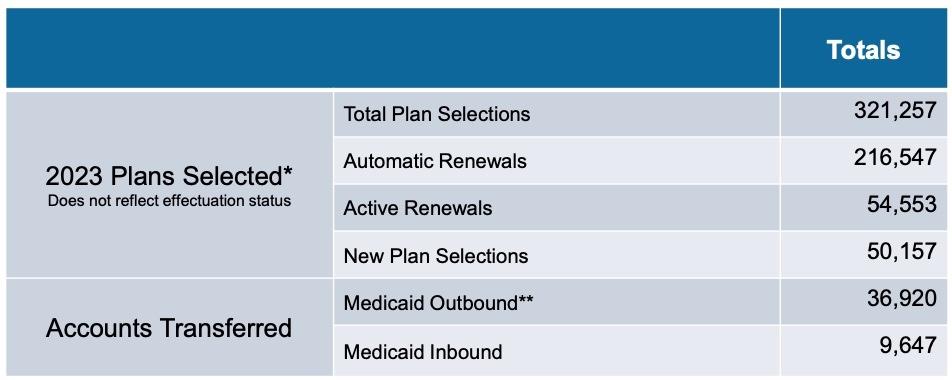 |  |  | Totals |
|---|---|---|
| 2023 Plans Selected* Does not reflect effectuation status | Total Plan Selections | 321,257 |
|  | Automatic Renewals | 216,547 |
|  | Active Renewals | 54,553 |
|  | New Plan Selections | 50,157 |
| Accounts Transferred | Medicaid Outbound** | 36,920 |
|  | Medicaid Inbound | 9,647 |